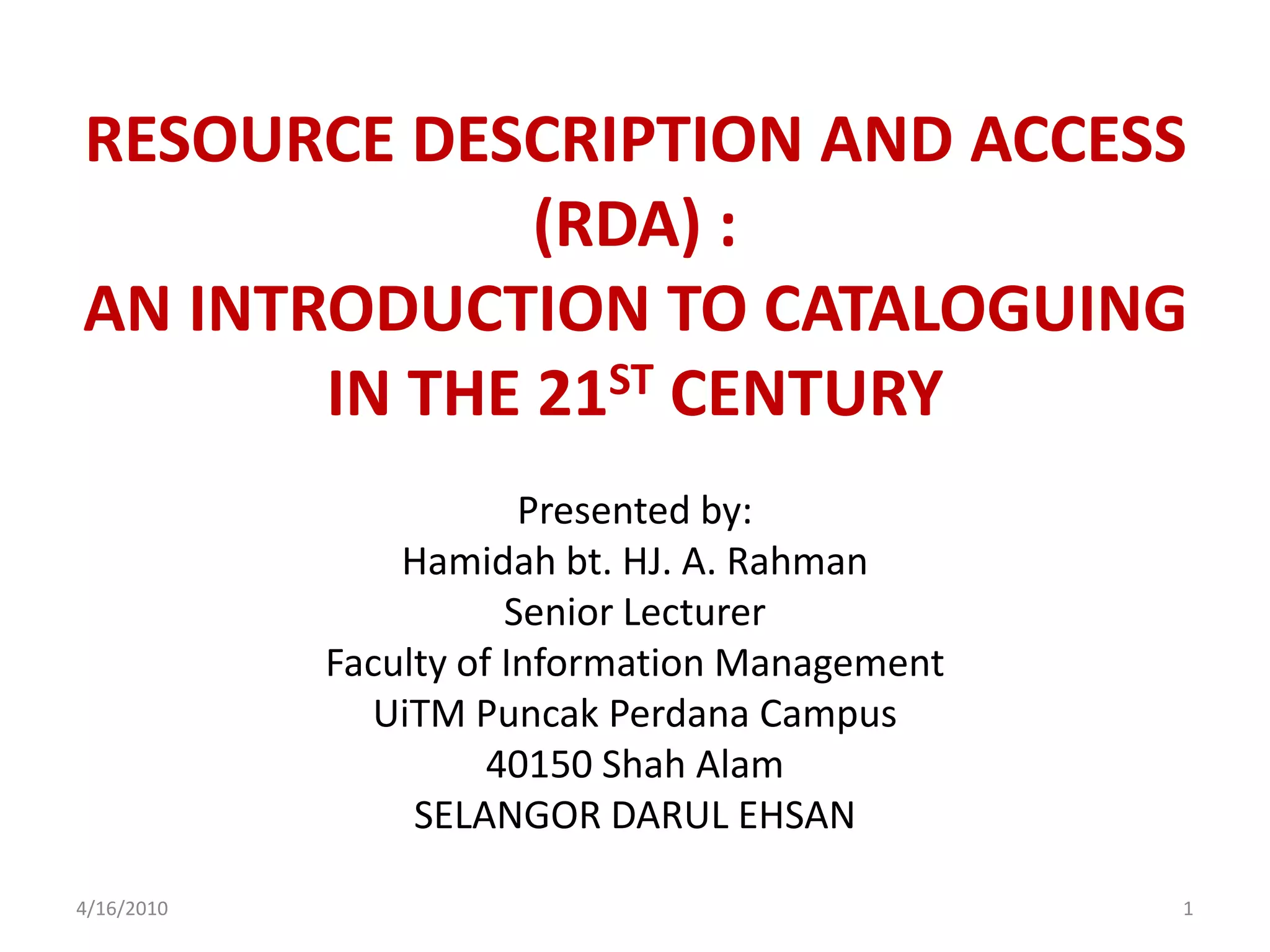 RESOURCE DESCRIPTION AND ACCESS (RDA) :
AN INTRODUCTION TO CATALOGUING IN THE 21$^{ST}$ CENTURY

Presented by:
Hamidah bt. HJ. A. Rahman
Senior Lecturer
Faculty of Information Management
UiTM Puncak Perdana Campus
40150 Shah Alam
SELANGOR DARUL EHSAN

4/16/2010

1